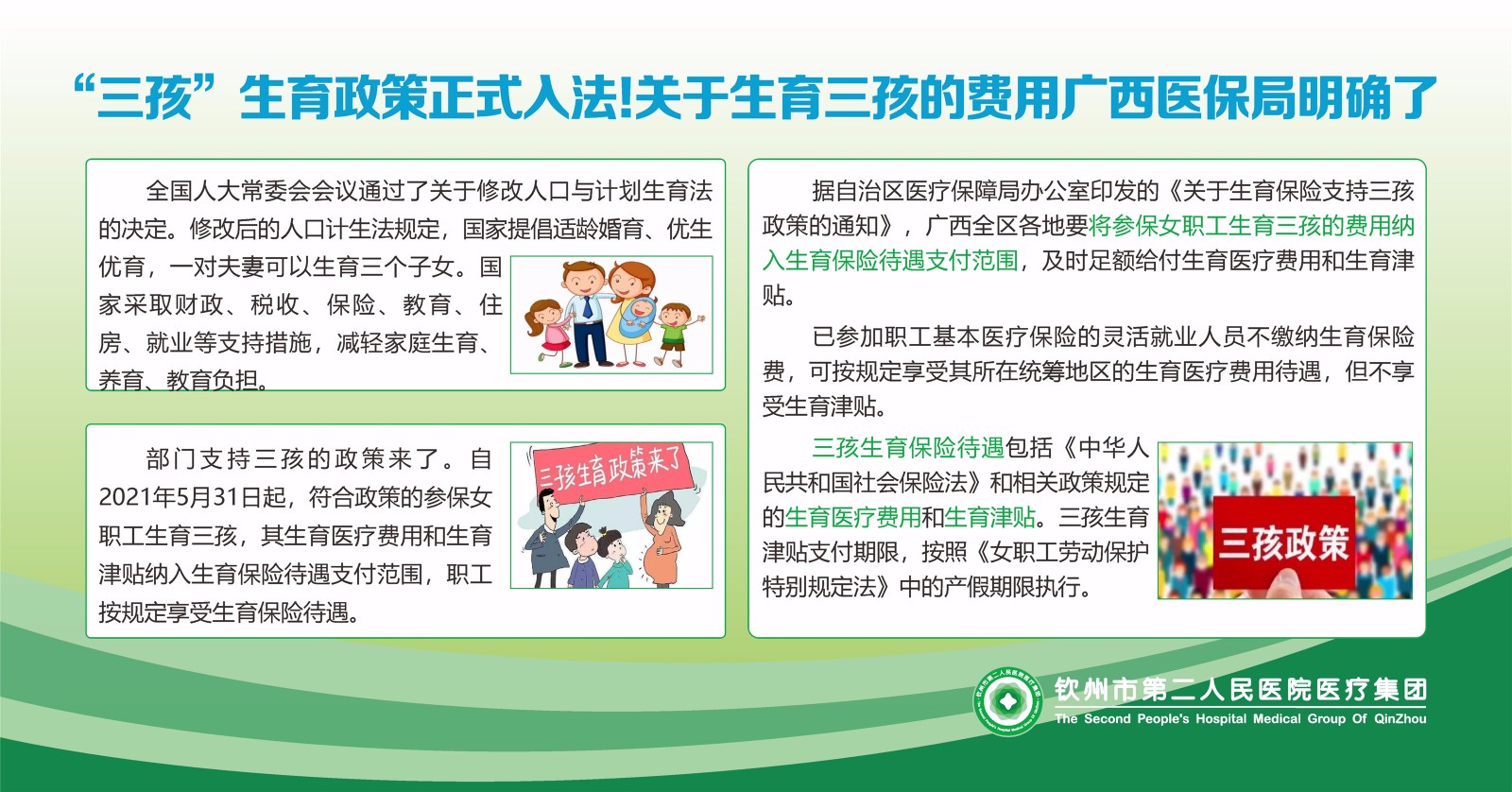 “三孩”生育政策正式入法!关于生育三孩的费用广西医保局明确了

全国人大常委会会议通过了关于修改人口与计划生育法的决定。修改后的人口计生法规定，国家提倡适龄婚育、优生优育，一对夫妻可以生育三个子女。国家采取财政、税收、保险、教育、住房、就业等支持措施，减轻家庭生育、养育、教育负担。

部门支持三孩的政策来了。自2021年5月31日起，符合政策的参保女职工生育三孩，其生育医疗费用和生育津贴纳入生育保险待遇支付范围，职工按规定享受生育保险待遇。

三孩生育政策来了

据自治区医疗保障局办公室印发的《关于生育保险支持三孩政策的通知》，广西全区各地要将参保女职工生育三孩的费用纳入生育保险待遇支付范围，及时足额给付生育医疗费用和生育津贴。

已参加职工基本医疗保险的灵活就业人员不缴纳生育保险费，可按规定享受其所在统筹地区的生育医疗费用待遇，但不享受生育津贴。

三孩生育保险待遇包括《中华人民共和国社会保险法》和相关政策规定的生育医疗费用和生育津贴。三孩生育津贴支付期限，按照《女职工劳动保护特别规定法》中的产假期限执行。

三孩政策

钦州市第二人民医院医疗集团
The Second People's Hospital Medical Group Of QinZhou